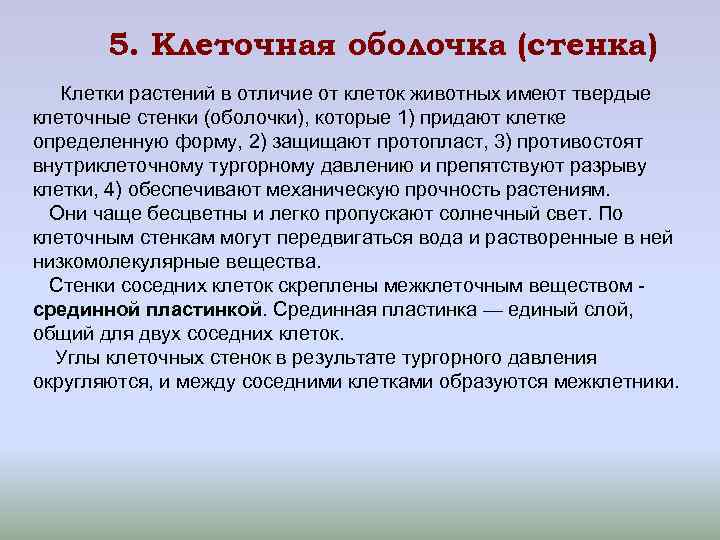 5. Клеточная оболочка (стенка)

Клетки растений в отличие от клеток животных имеют твердые клеточные стенки (оболочки), которые 1) придают клетке определенную форму, 2) защищают протопласт, 3) противостоят внутриклеточному тургорному давлению и препятствуют разрыву клетки, 4) обеспечивают механическую прочность растениям.

Они чаще бесцветны и легко пропускают солнечный свет. По клеточным стенкам могут передвигаться вода и растворенные в ней низкомолекулярные вещества.

Стенки соседних клеток скреплены межклеточным веществом - срединной пластинкой. Срединная пластинка — единый слой, общий для двух соседних клеток.

Углы клеточных стенок в результате тургорного давления округляются, и между соседними клетками образуются межклетники.